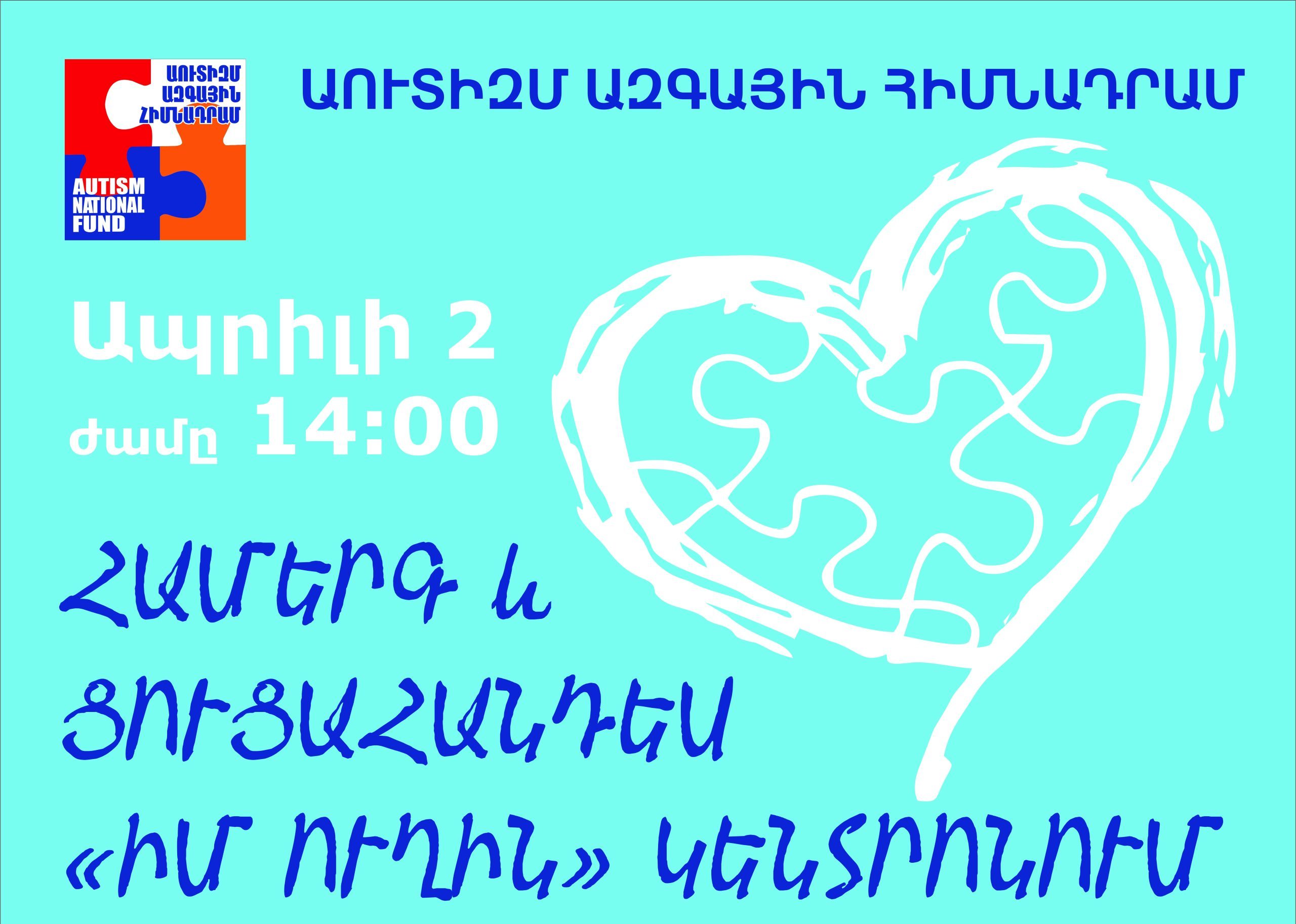 ԱՈՒՏԻԶՄ ԱԶԳԱՅԻՆ ՀԻՄՆԱԴՐԱՄ

AUTISM NATIONAL FUND

ԱՈՒՏԻԶՄ ԱԶԳԱՅԻՆ ՀԻՄՆԱԴՐԱՄ

Ապրիլի 2
ժամը 14:00

ՀԱՄԵՐԳ և ՑՈՒՑԱՀԱՆԴԵՍ «ԻՄ ՈՒՂԻՆ» ԿԵՆՏՐՈՆՈՒՄ